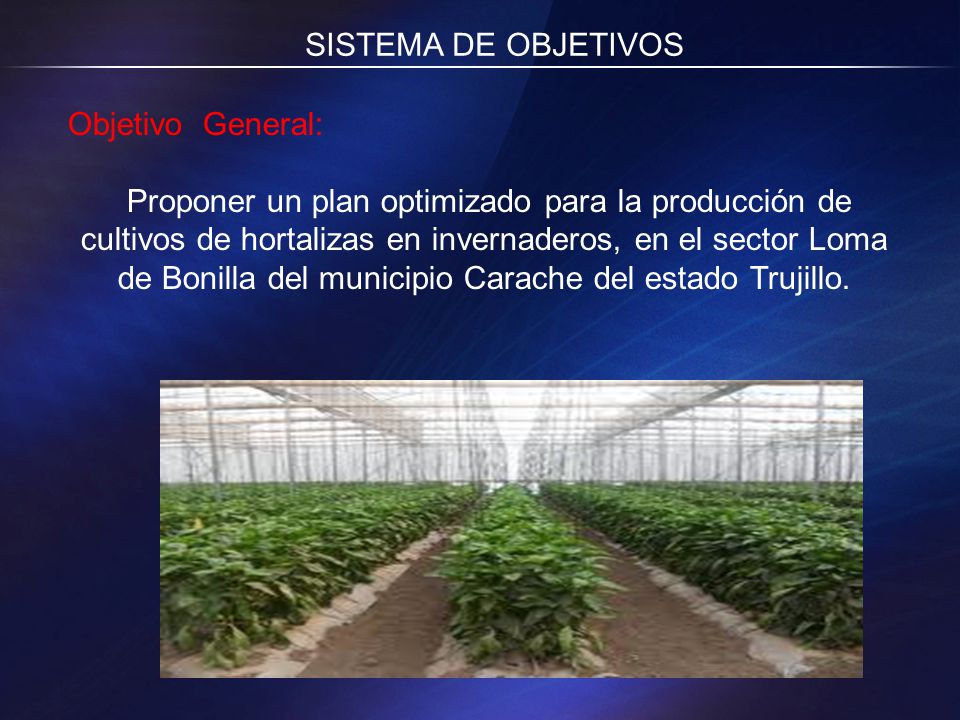 SISTEMA DE OBJETIVOS

Objetivo General:

Proponer un plan optimizado para la producción de cultivos de hortalizas en invernaderos, en el sector Loma de Bonilla del municipio Carache del estado Trujillo.